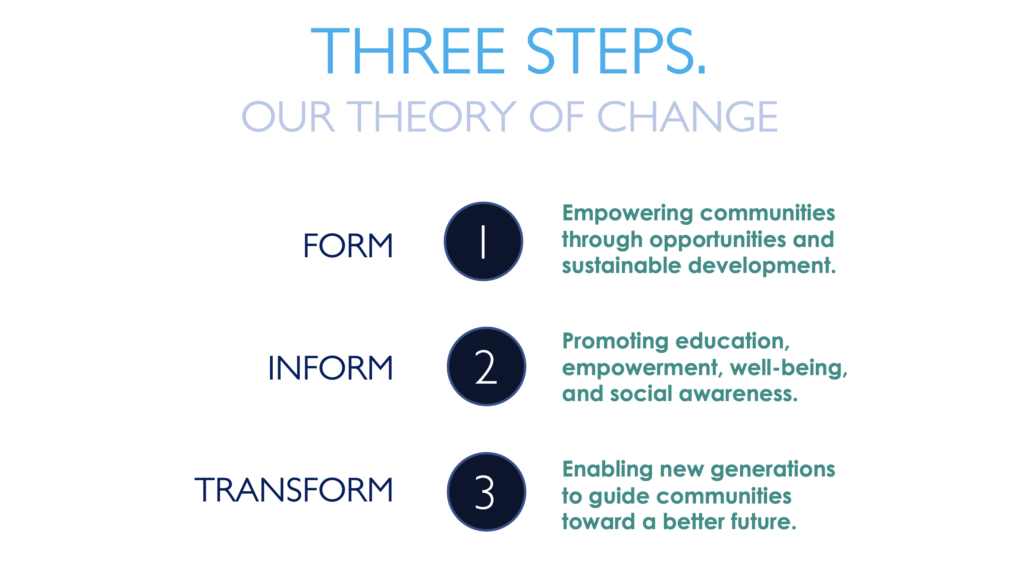 THREE STEPS.
OUR THEORY OF CHANGE

FORM
1
Empowering communities through opportunities and sustainable development.

INFORM
2
Promoting education, empowerment, well-being, and social awareness.

TRANSFORM
3
Enabling new generations to guide communities toward a better future.